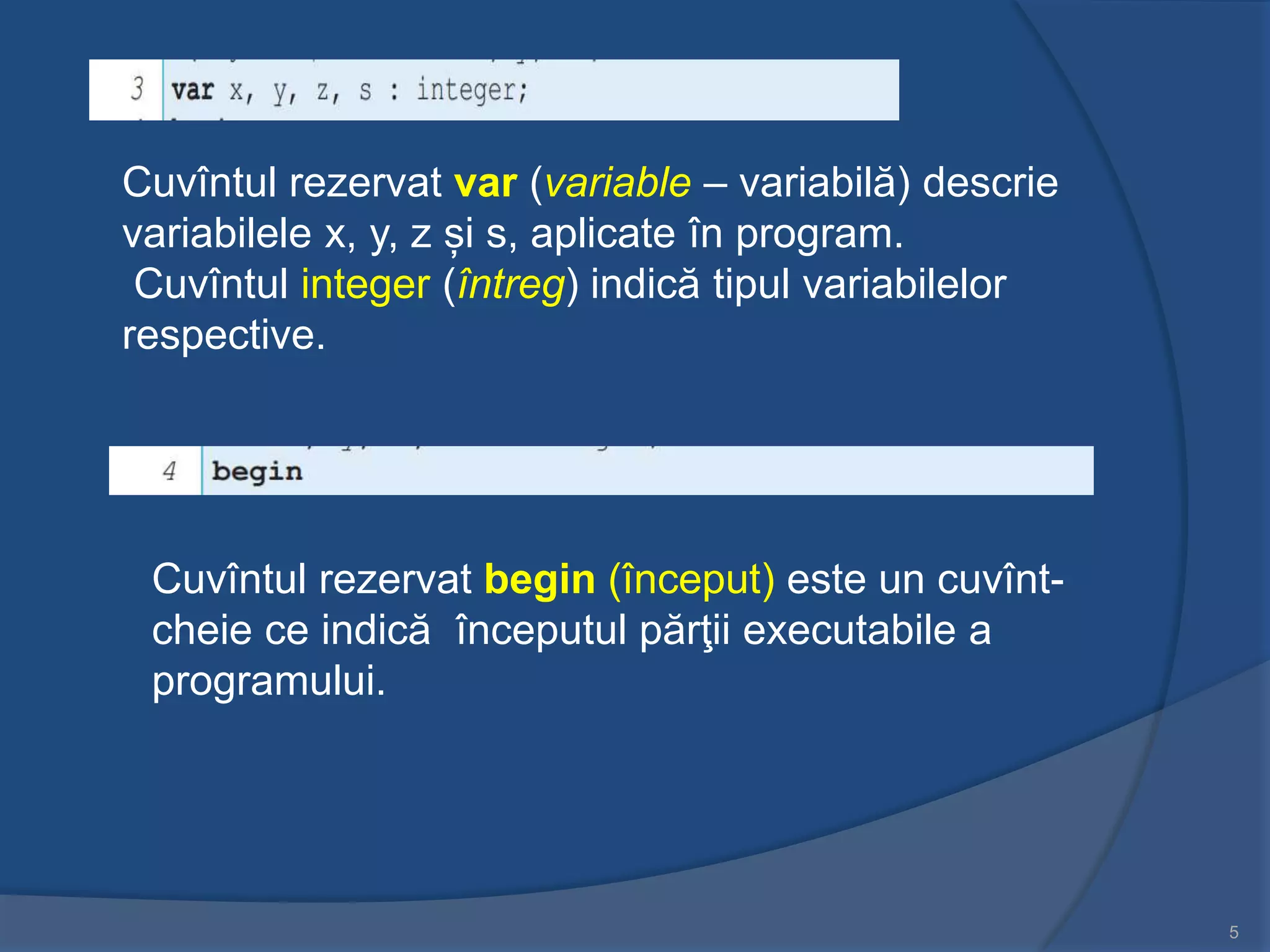 3 var x, y, z, s : integer;

Cuvîntul rezervat var (variable – variabilă) descrie variabilele x, y, z și s, aplicate în program.
Cuvîntul integer (întreg) indică tipul variabilelor respective.

4 begin

Cuvîntul rezervat begin (început) este un cuvînt-cheie ce indică începutul părţii executabile a programului.

5